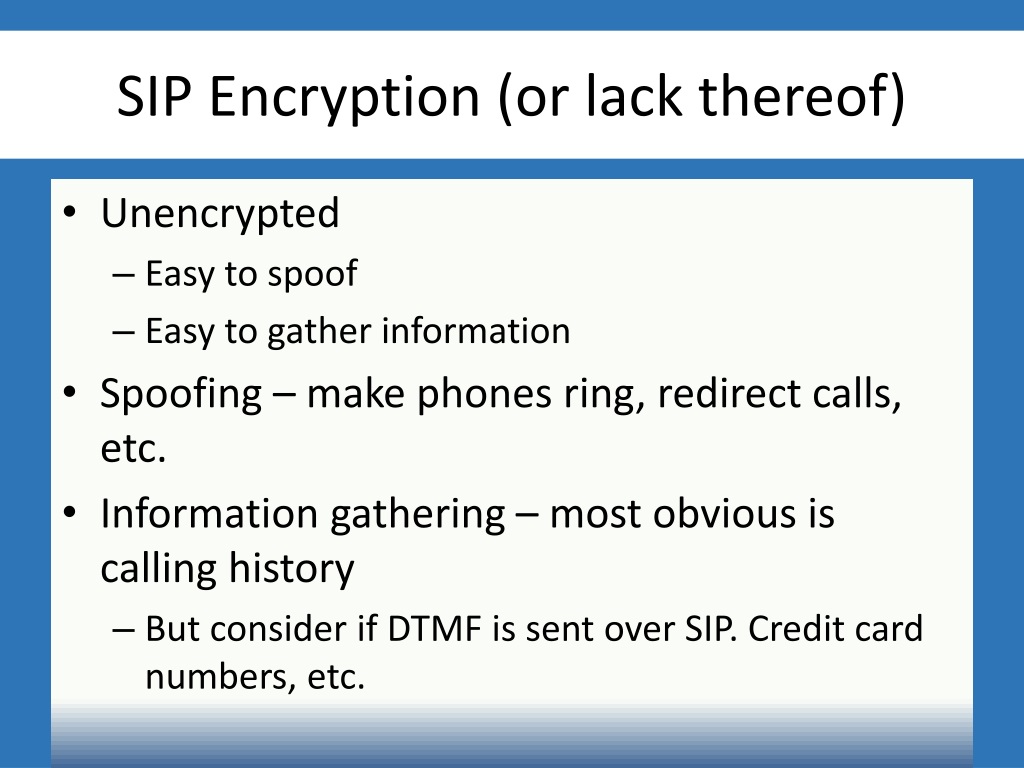 SIP Encryption (or lack thereof)

• Unencrypted
– Easy to spoof
– Easy to gather information
• Spoofing – make phones ring, redirect calls, etc.
• Information gathering – most obvious is calling history
– But consider if DTMF is sent over SIP. Credit card numbers, etc.